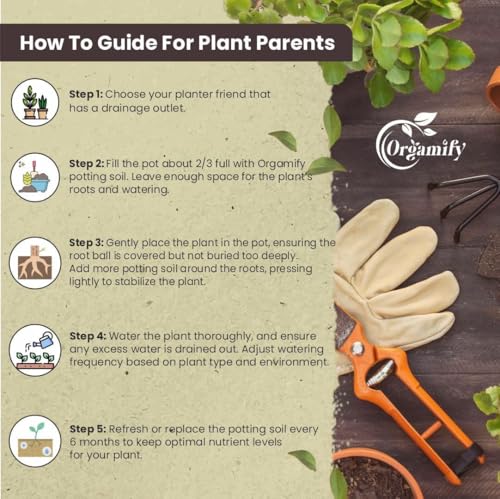 How To Guide For Plant Parents

Step 1: Choose your planter friend that has a drainage outlet.

Step 2: Fill the pot about 2/3 full with Orgamify potting soil. Leave enough space for the plant's roots and watering.

Step 3: Gently place the plant in the pot, ensuring the root ball is covered but not buried too deeply. Add more potting soil around the roots, pressing lightly to stabilize the plant.

Step 4: Water the plant thoroughly, and ensure any excess water is drained out. Adjust watering frequency based on plant type and environment.

Step 5: Refresh or replace the potting soil every 6 months to keep optimal nutrient levels for your plant.

Orgamify